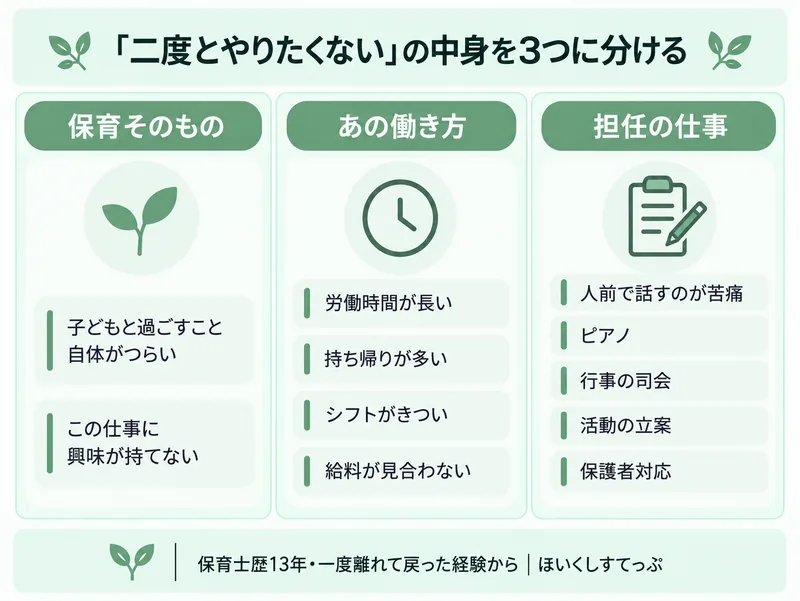 「二度とやりたくない」の中身を3つに分ける

保育そのもの

子どもと過ごすこと自体がつらい

この仕事に興味が持てない

あの働き方

労働時間が長い

持ち帰りが多い

シフトがきつい

給料が見合わない

担任の仕事

人前で話すのが苦痛

ピアノ

行事の司会

活動の立案

保護者対応

保育士歴13年・一度離れて戻った経験から | ほいくしすてっぷ